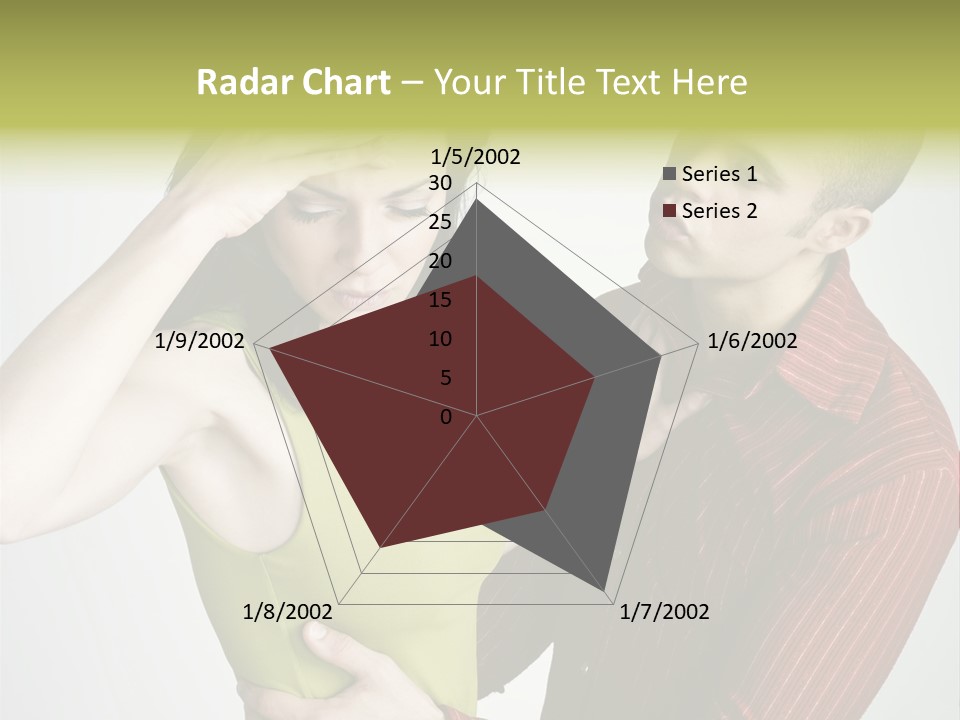 Radar Chart – Your Title Text Here

1/5/2002
30
25
20
15
10
5
0
1/6/2002
1/7/2002
1/8/2002
1/9/2002

Series 1
Series 2